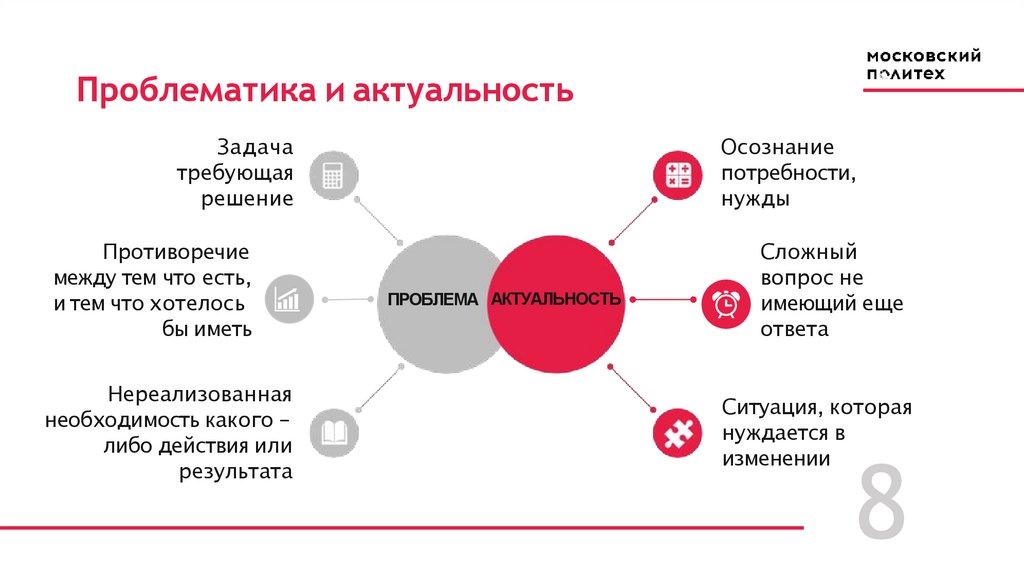 МОСКОВСКИЙ ПОЛИТЕХ

Проблематика и актуальность

Задача требующая решение

Противоречие между тем что есть, и тем что хотелось бы иметь

Нереализованная необходимость какого – либо действия или результата

ПРОБЛЕМА

АКТУАЛЬНОСТЬ

Осознание потребности, нужды

Сложный вопрос не имеющий еще ответа

Ситуация, которая нуждается в изменении

8